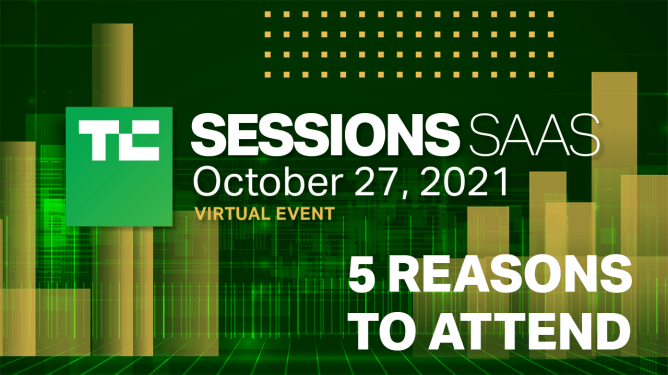 TC SESSIONS SAAS
October 27, 2021
VIRTUAL EVENT

5 REASONS TO ATTEND